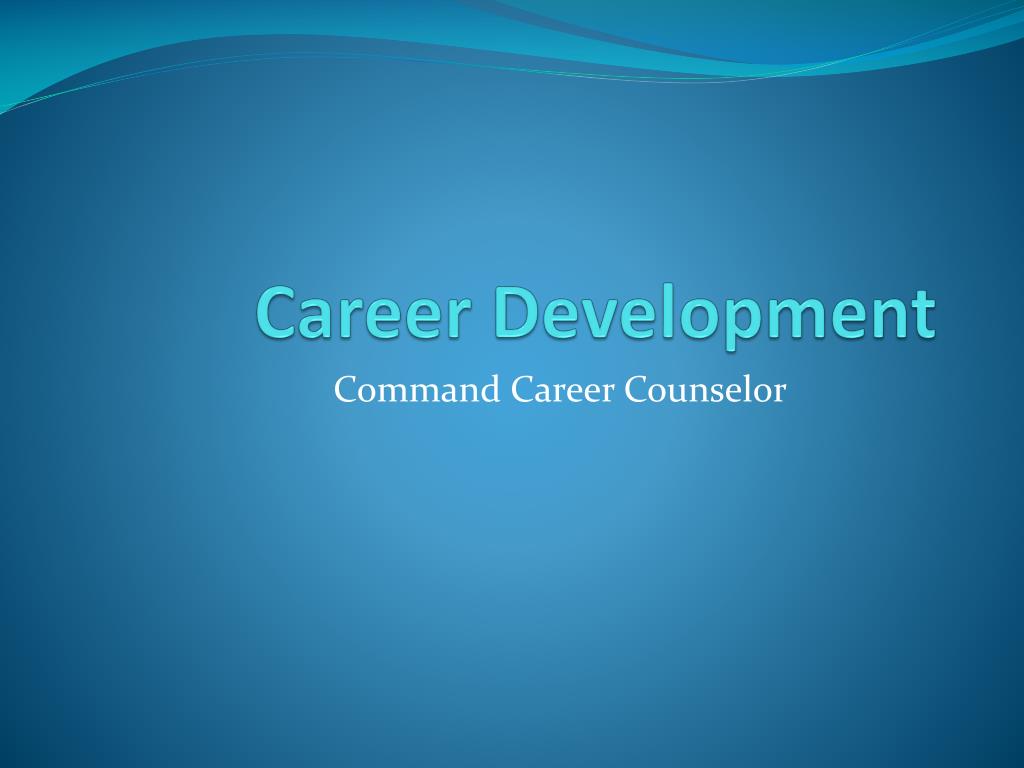 Career Development

Command Career Counselor